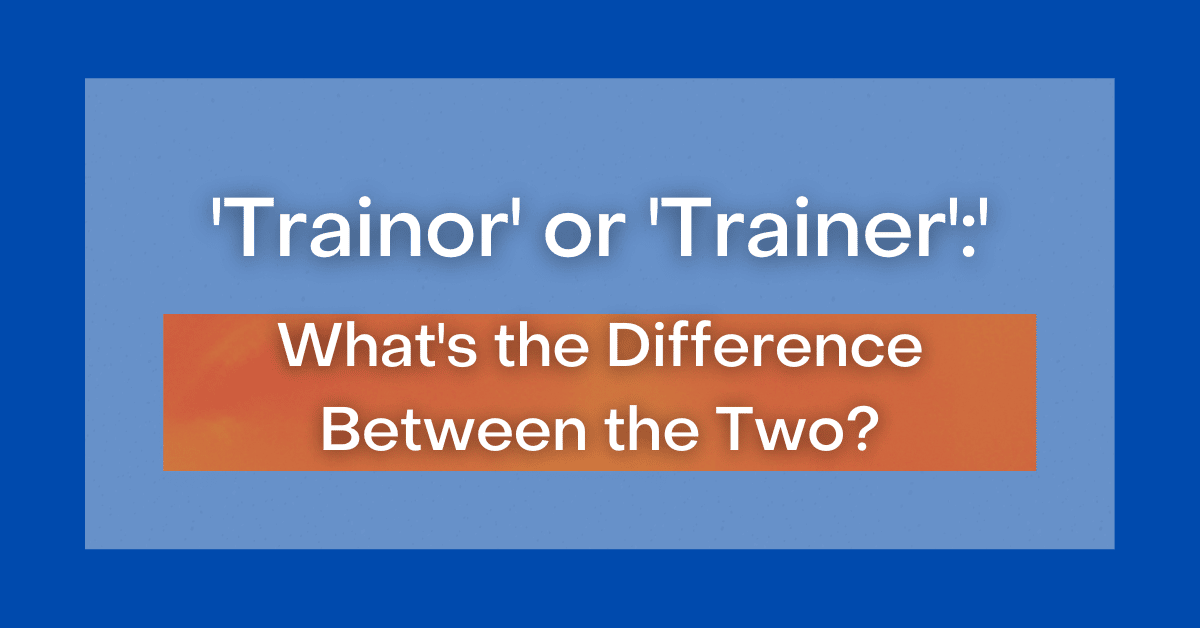 'Trainor' or 'Trainer':'

What's the Difference Between the Two?